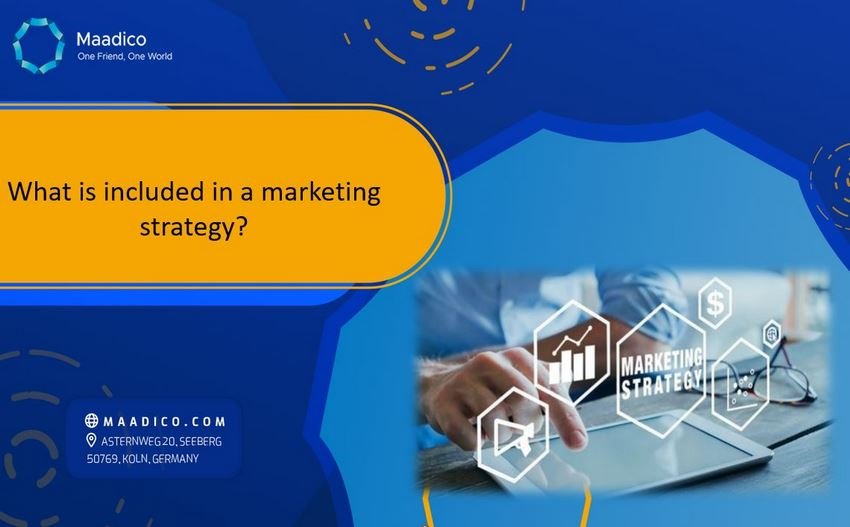 Maadico
One Friend, One World

What is included in a marketing strategy?

$

MARKETING STRATEGY

MAADICO.COM
ASTERNWEG 20, SEEBERG
50769, KOLN, GERMANY